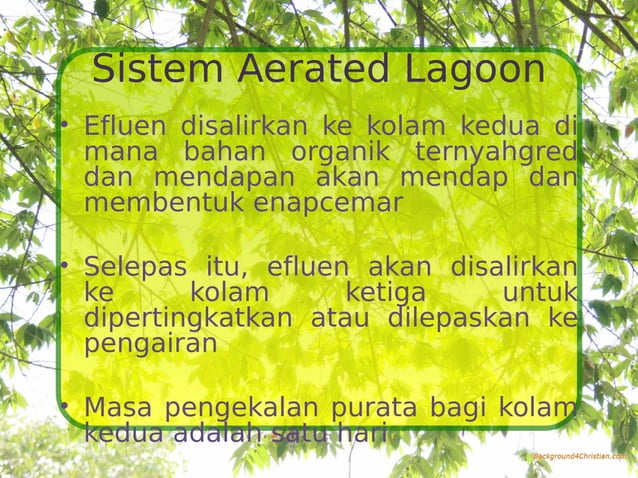 Sistem Aerated Lagoon

• Efluen disalirkan ke kolam kedua di mana bahan organik ternyahgred dan mendapan akan mendap dan membentuk enapcemar

• Selepas itu, efluen akan disalirkan ke kolam ketiga untuk dipertingkatkan atau dilepaskan ke pengairan

• Masa pengekalan purata bagi kolam kedua adalah satu hari

Background4Christian.com